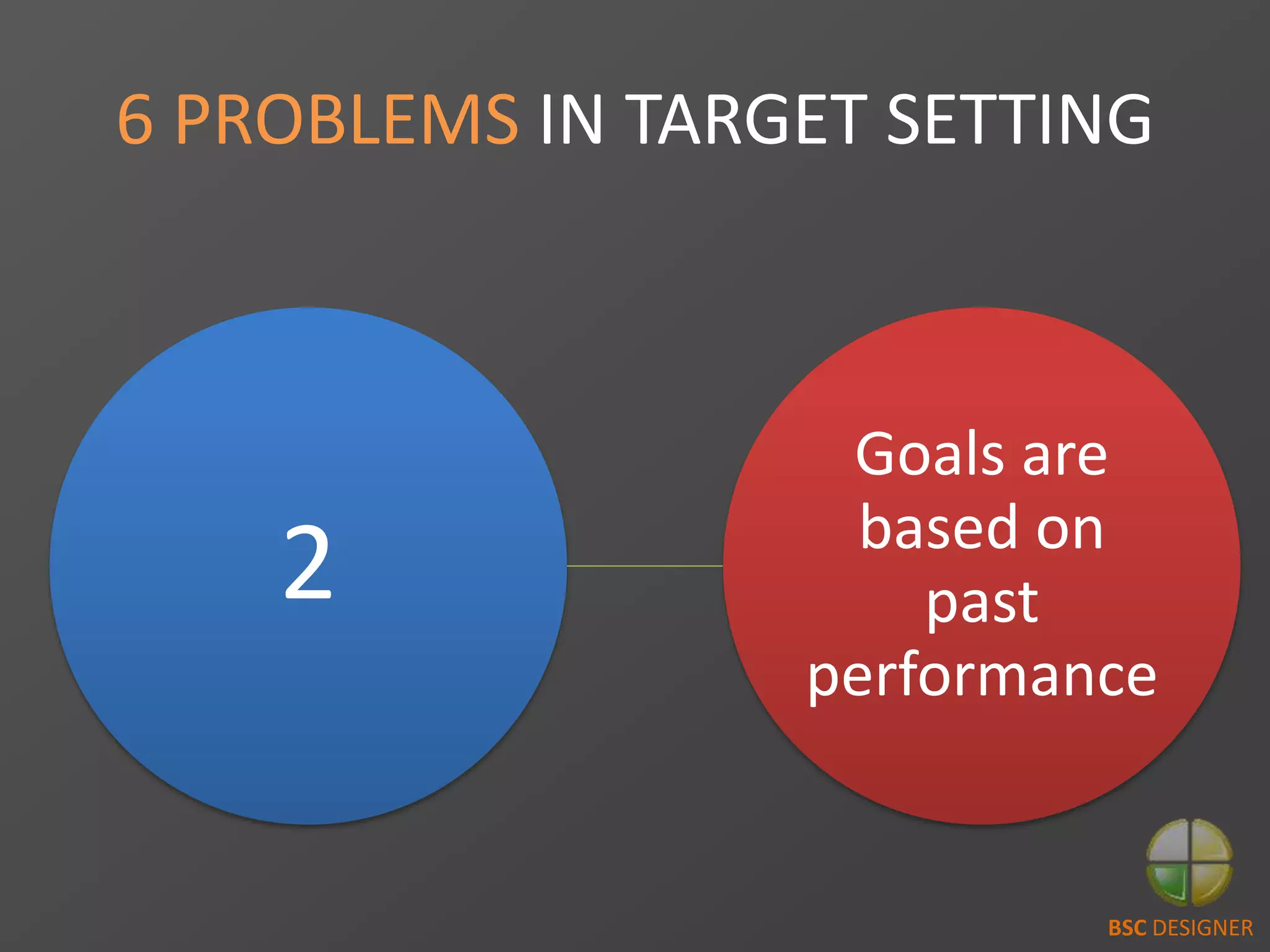 6 PROBLEMS IN TARGET SETTING

2

Goals are based on past performance

BSC DESIGNER